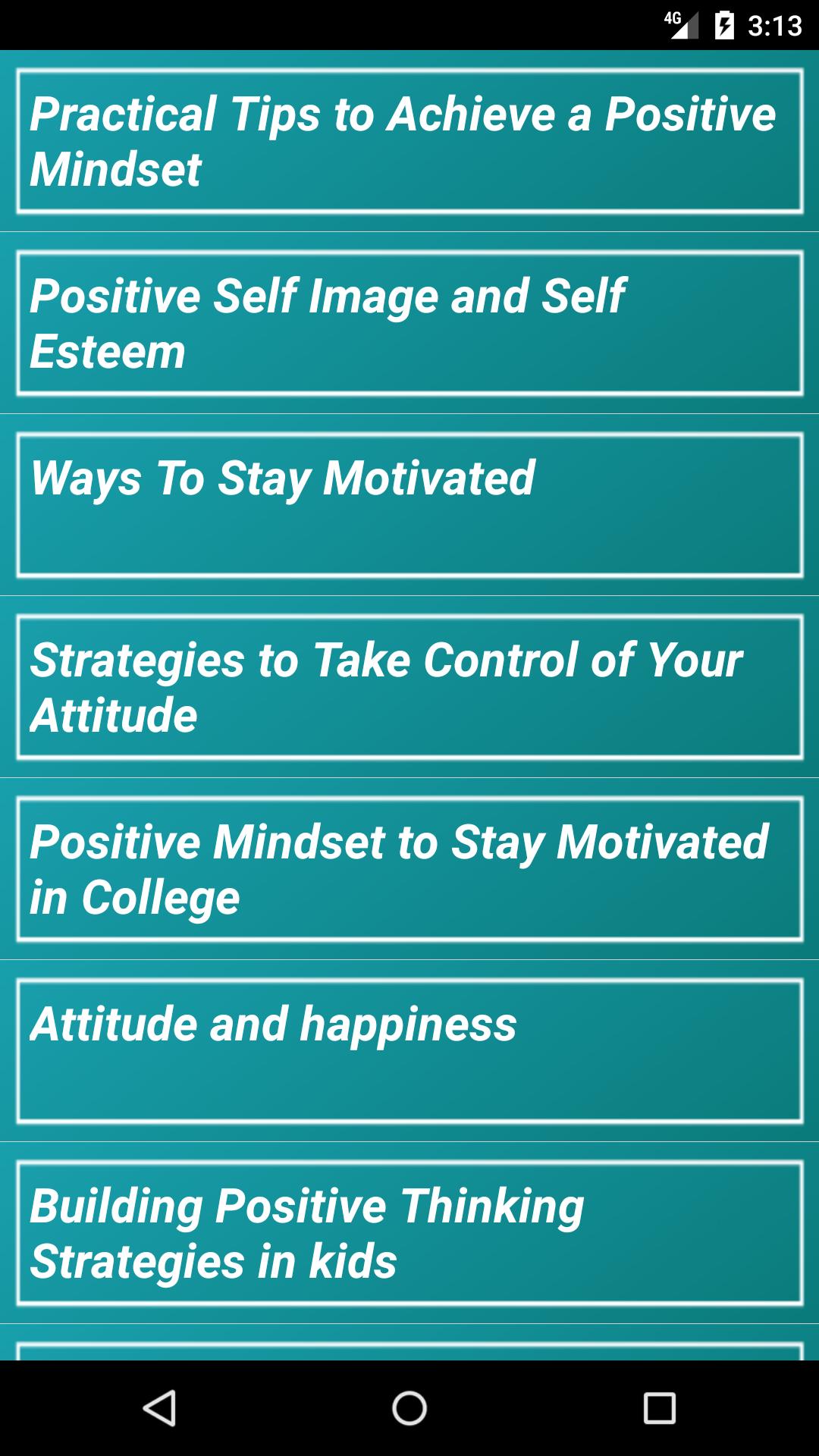 4G 3:13

Practical Tips to Achieve a Positive Mindset

Positive Self Image and Self Esteem

Ways To Stay Motivated

Strategies to Take Control of Your Attitude

Positive Mindset to Stay Motivated in College

Attitude and happiness

Building Positive Thinking Strategies in kids